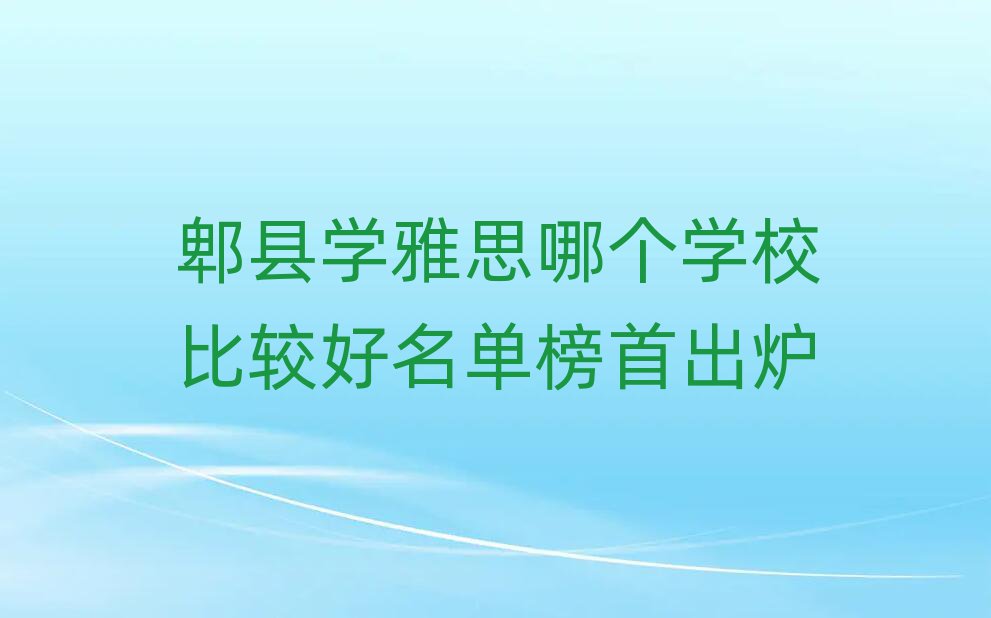 郫县学雅思哪个学校比较好名单榜首出炉